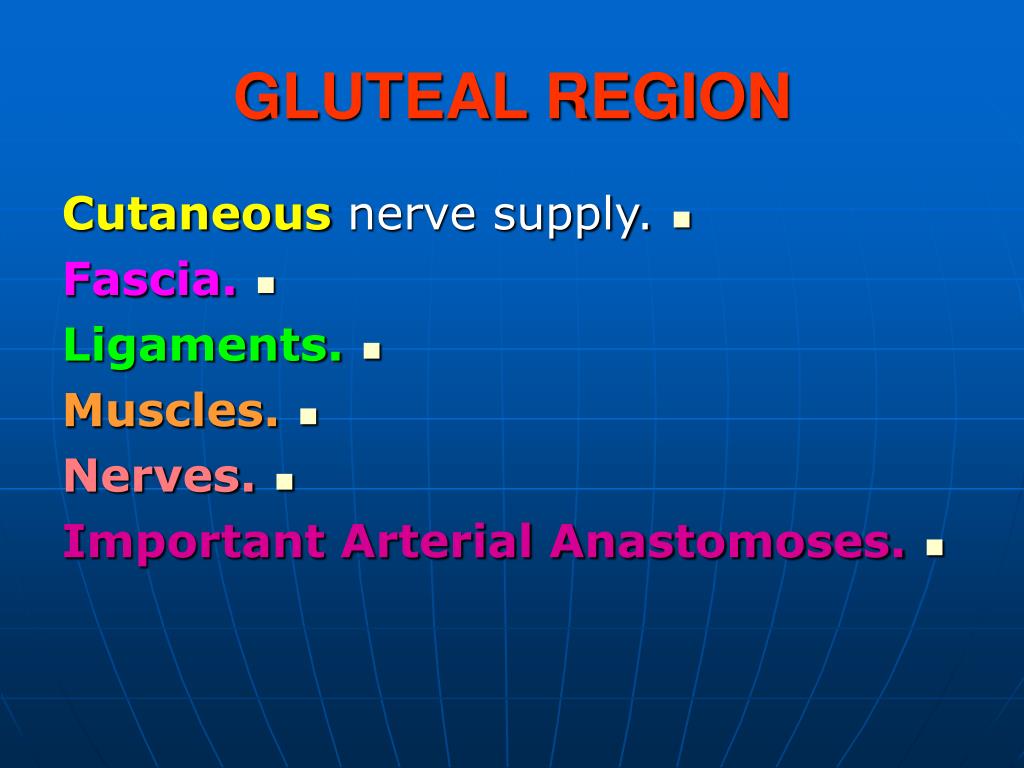 GLUTEAL REGION

Cutaneous nerve supply. ▪
Fascia. ▪
Ligaments. ▪
Muscles. ▪
Nerves. ▪
Important Arterial Anastomoses. ▪